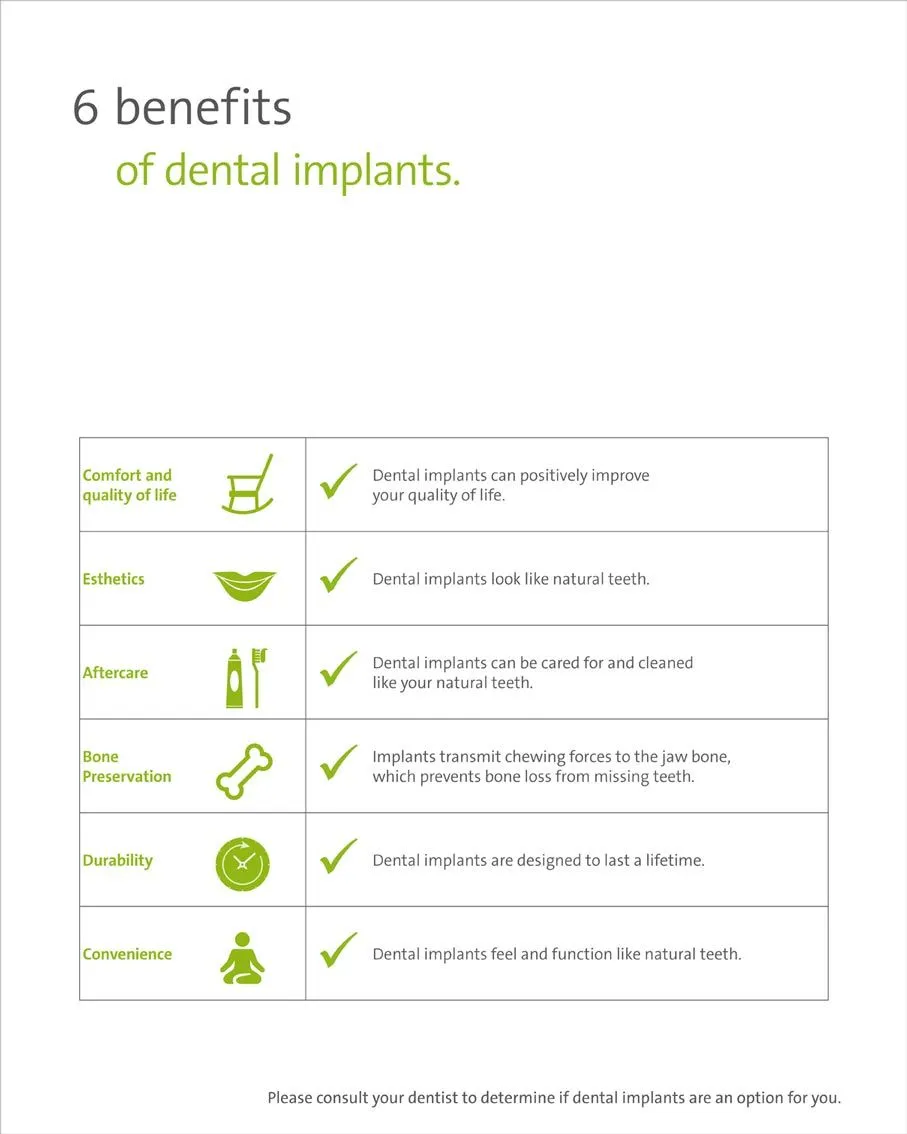 6 benefits
of dental implants.

| | |
|---|---|
| Comfort and quality of life | ✓ Dental implants can positively improve your quality of life. |
| Esthetics | ✓ Dental implants look like natural teeth. |
| Aftercare | ✓ Dental implants can be cared for and cleaned like your natural teeth. |
| Bone Preservation | ✓ Implants transmit chewing forces to the jaw bone, which prevents bone loss from missing teeth. |
| Durability | ✓ Dental implants are designed to last a lifetime. |
| Convenience | ✓ Dental implants feel and function like natural teeth. |

Please consult your dentist to determine if dental implants are an option for you.